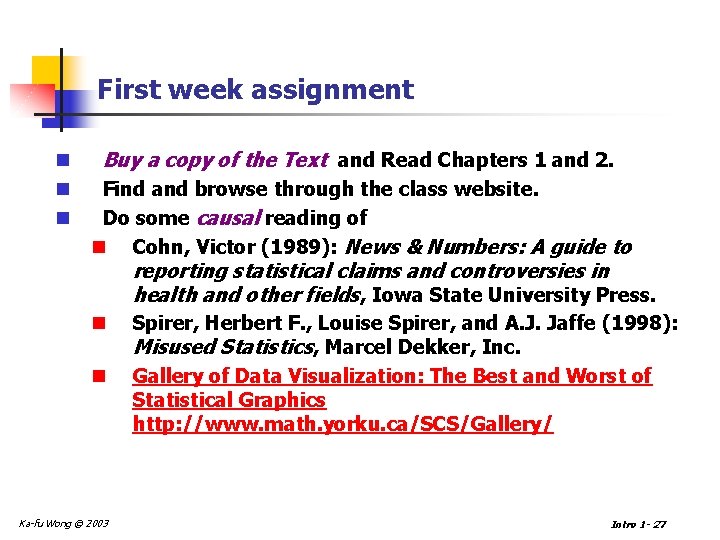 First week assignment

Buy a copy of the Text and Read Chapters 1 and 2.

Find and browse through the class website.

Do some causal reading of

Cohn, Victor (1989): News & Numbers: A guide to reporting statistical claims and controversies in health and other fields, Iowa State University Press.

Spirer, Herbert F., Louise Spirer, and A.J. Jaffe (1998): Misused Statistics, Marcel Dekker, Inc.

Gallery of Data Visualization: The Best and Worst of Statistical Graphics http://www.math.yorku.ca/SCS/Gallery/

Ka-fu Wong © 2003

Intro 1- 27